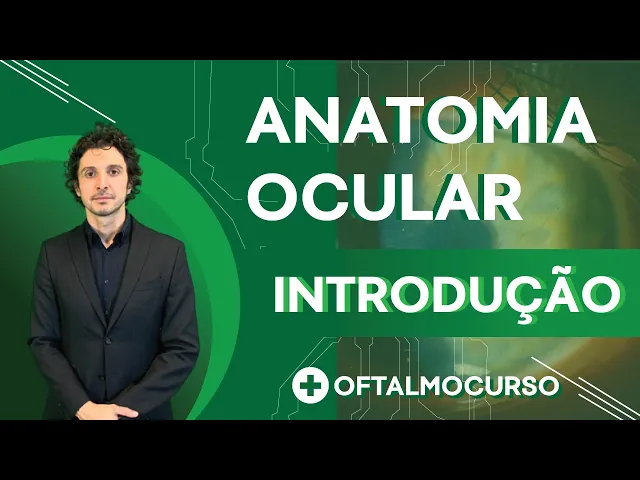 ANATOMIA OCULAR

INTRODUÇÃO

OFTALMOCURSO